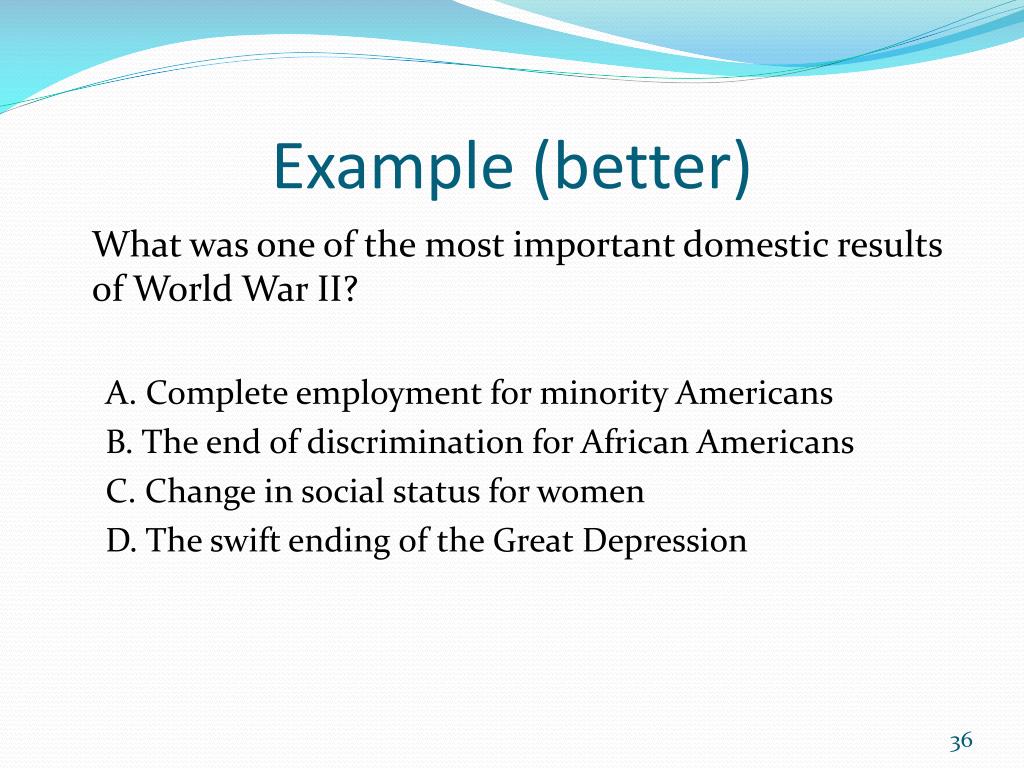 Example (better)

What was one of the most important domestic results of World War II?

A. Complete employment for minority Americans
B. The end of discrimination for African Americans
C. Change in social status for women
D. The swift ending of the Great Depression

36